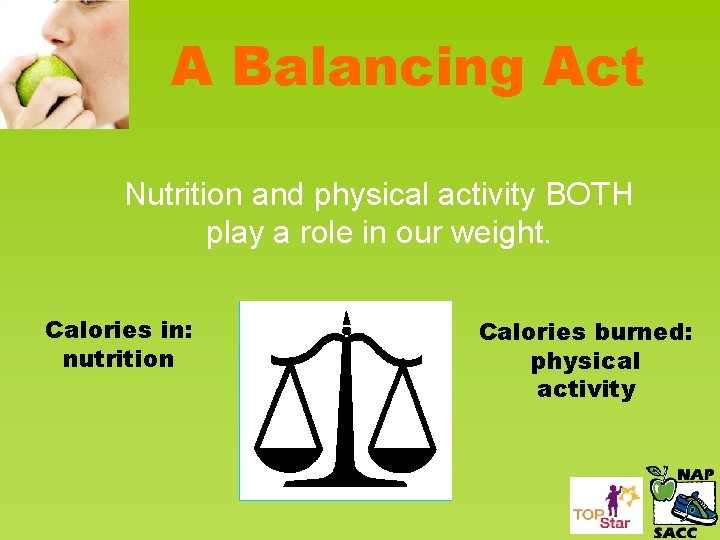 A Balancing Act

Nutrition and physical activity BOTH play a role in our weight.

Calories in: nutrition

Calories burned: physical activity

TOP Star

NAP SACC